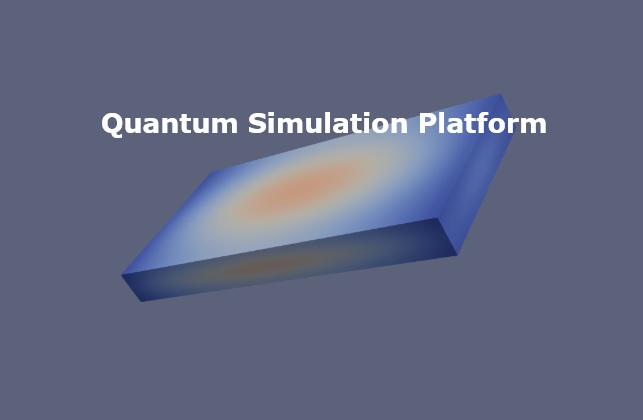 Quantum Simulation Platform